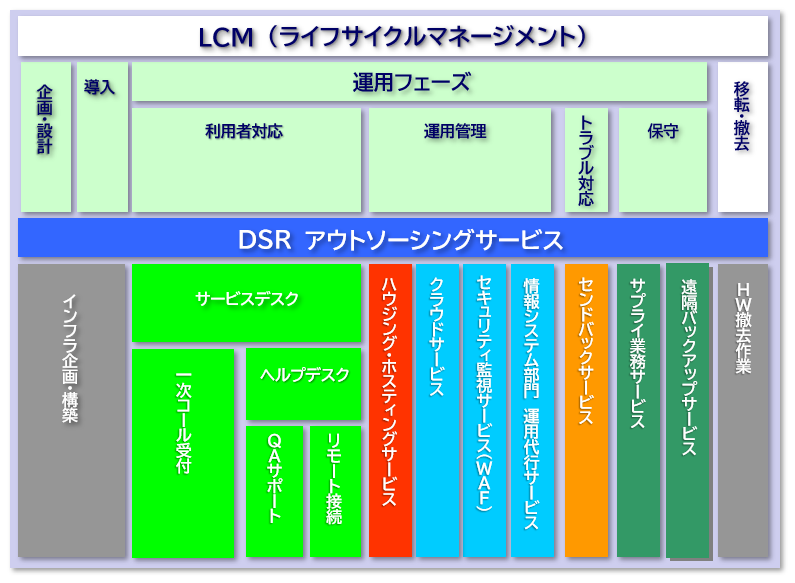 LCM（ライフサイクルマネージメント）

企画・設計

導入

運用フェーズ

利用者対応

運用管理

トラブル対応

保守

移転・撤去

DSR アウトソーシングサービス

インフラ企画・構築

サービスデスク

一次コール受付

ヘルプデスク

QAサポート

リモート接続

ハウジング・ホスティングサービス

クラウドサービス

セキュリティ監視サービス（WAF）

情報システム部門 運用代行サービス

センドバックサービス

サプライ業務サービス

遠隔バックアップサービス

HW撤去作業